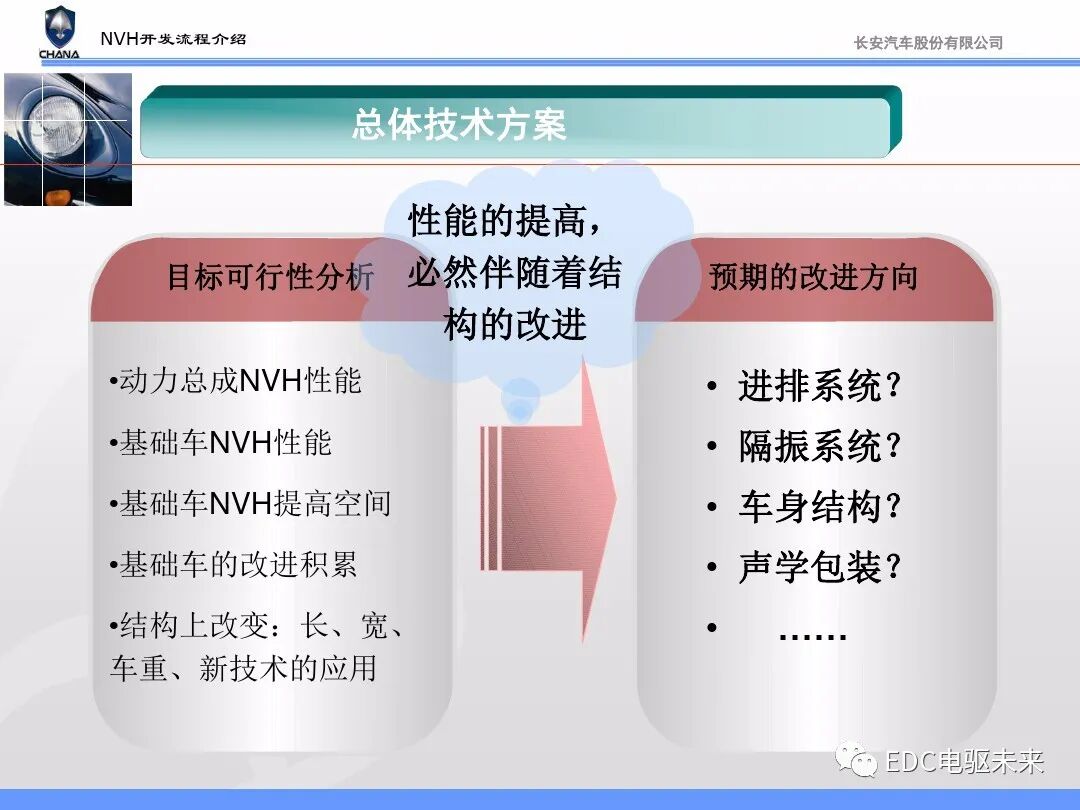 CHANA

NVH开发流程介绍

长安汽车股份有限公司

总体技术方案

性能的提高，必然伴随着结构的改进

目标可行性分析

•动力总成NVH性能

•基础车NVH性能

•基础车NVH提高空间

•基础车的改进积累

•结构上改变：长、宽、车重、新技术的应用

预期的改进方向

• 进排系统？

• 隔振系统？

• 车身结构？

• 声学包装？

• ……

EDC电驱未来